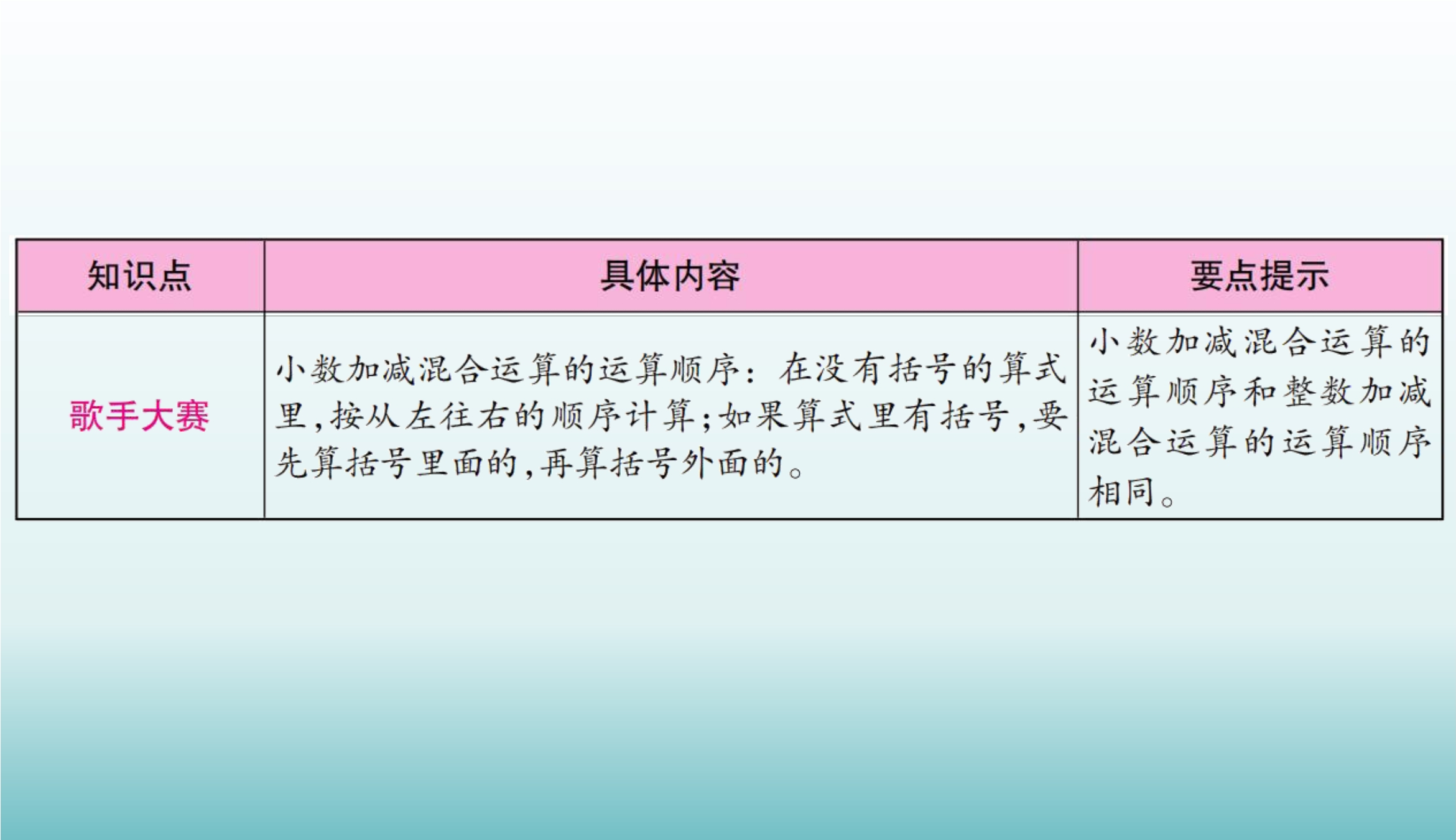 | 知识点 | 具体内容 | 要点提示 |
|---|---|---|
| 歌手大赛 | 小数加减混合运算的运算顺序：在没有括号的算式里，按从左往右的顺序计算；如果算式里有括号，要先算括号里面的，再算括号外面的。 | 小数加减混合运算的运算顺序和整数加减混合运算的运算顺序相同。 |